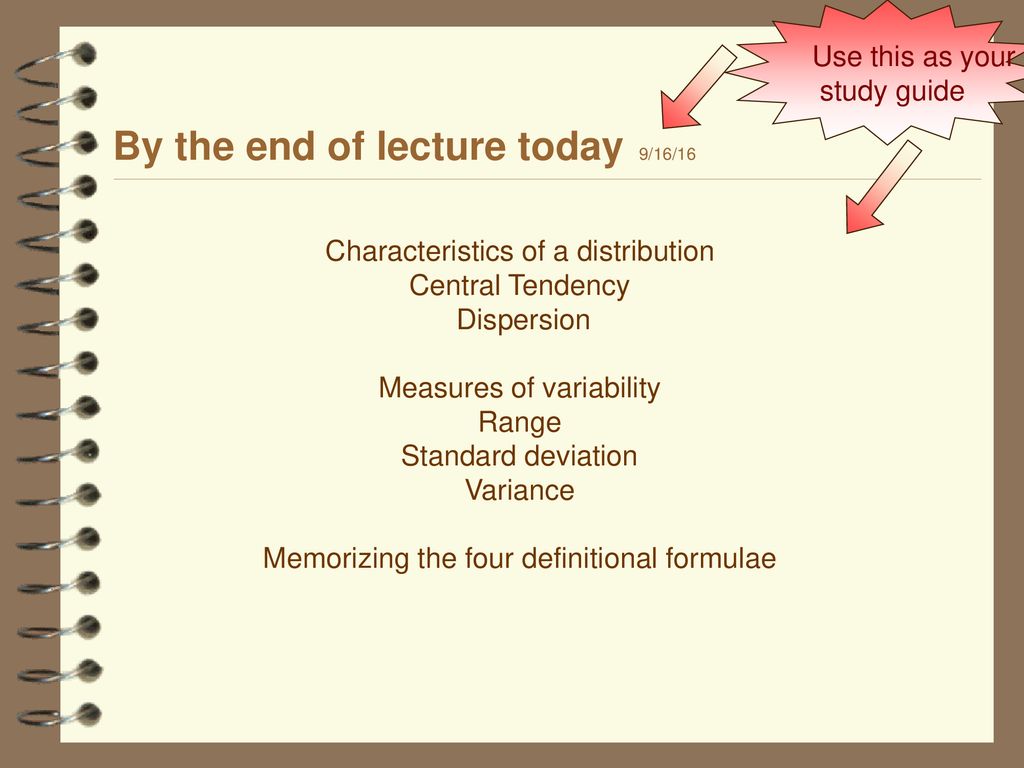 Use this as your study guide

By the end of lecture today 9/16/16

Characteristics of a distribution
Central Tendency
Dispersion

Measures of variability
Range
Standard deviation
Variance

Memorizing the four definitional formulae